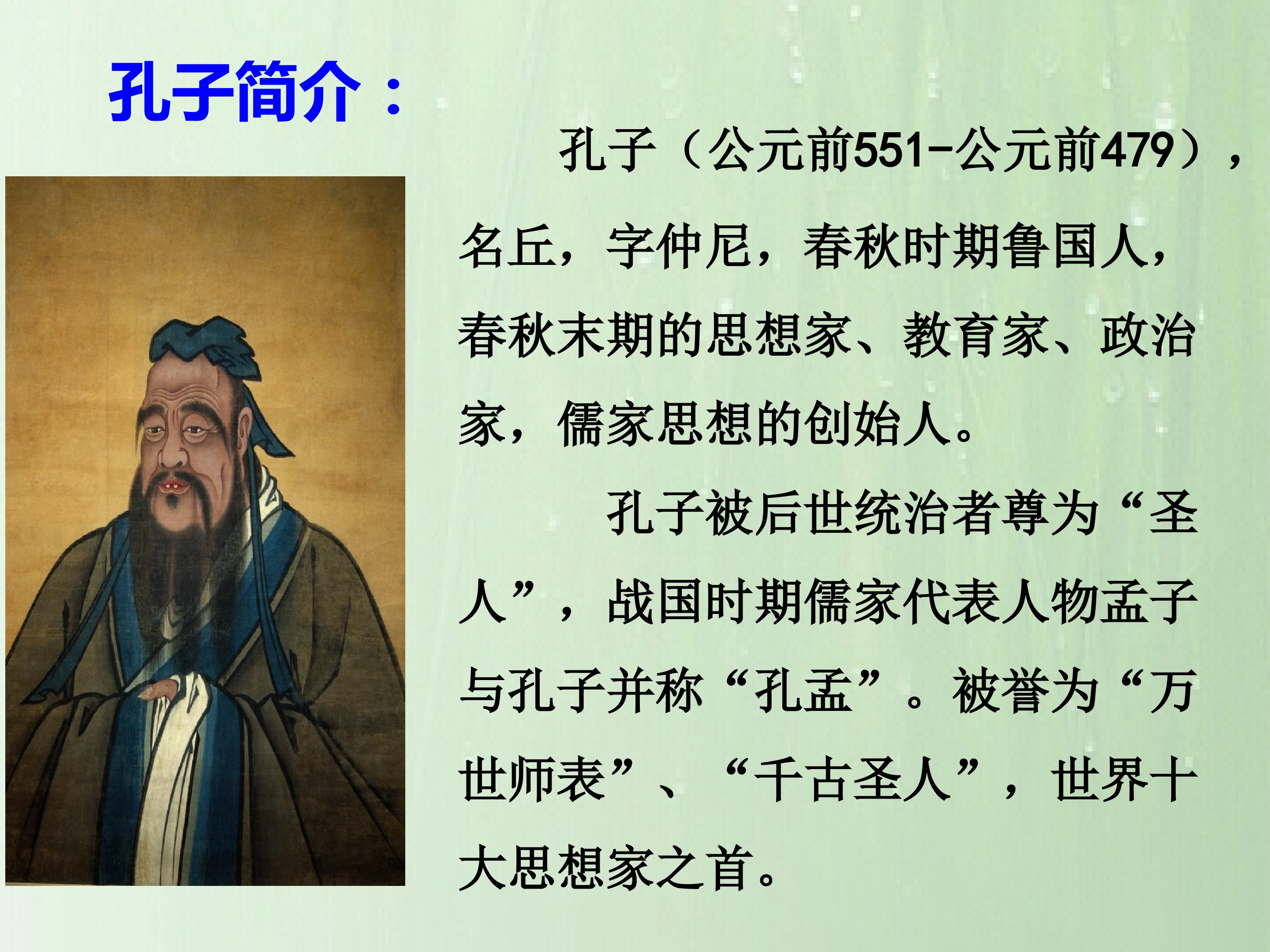 孔子简介：

孔子（公元前551-公元前479），名丘，字仲尼，春秋时期鲁国人，春秋末期的思想家、教育家、政治家，儒家思想的创始人。

孔子被后世统治者尊为“圣人”，战国时期儒家代表人物孟子与孔子并称“孔孟”。被誉为“万世师表”、“千古圣人”，世界十大思想家之首。